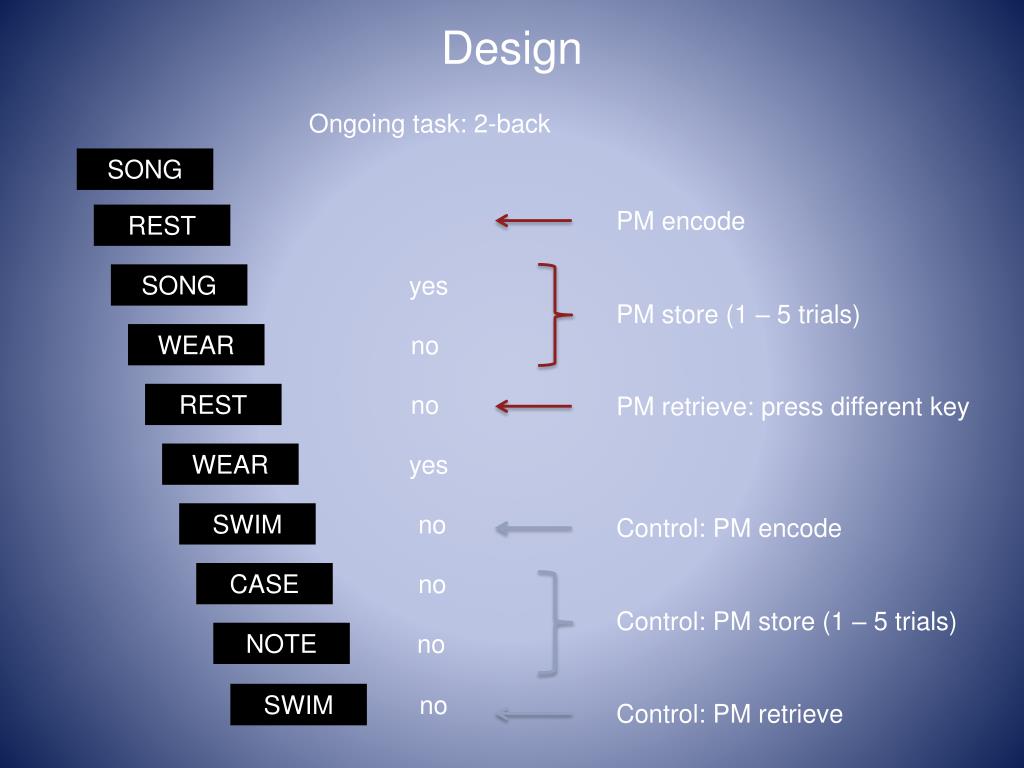 Design

Ongoing task: 2-back

SONG

REST

SONG

WEAR

REST

WEAR

SWIM

CASE

NOTE

SWIM

yes

no

no

yes

no

no

no

no

PM encode

PM store (1 – 5 trials)

PM retrieve: press different key

Control: PM encode

Control: PM store (1 – 5 trials)

Control: PM retrieve